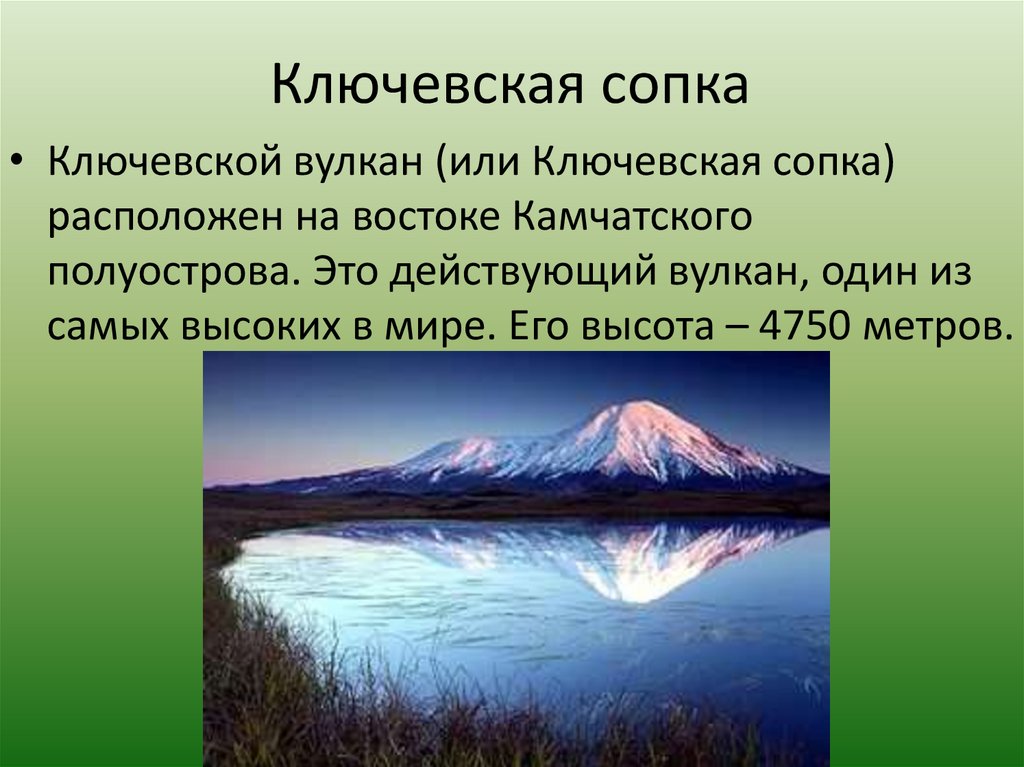 Ключевская сопка

• Ключевской вулкан (или Ключевская сопка) расположен на востоке Камчатского полуострова. Это действующий вулкан, один из самых высоких в мире. Его высота – 4750 метров.